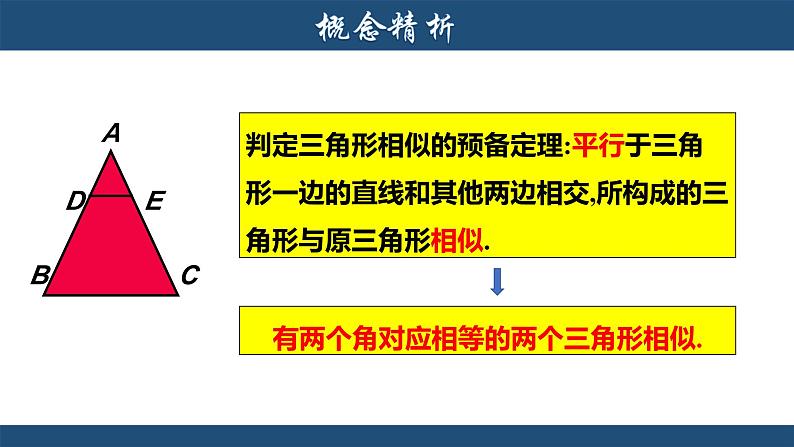 概念精析

A
D E
B C

判定三角形相似的预备定理:平行于三角形一边的直线和其他两边相交,所构成的三角形与原三角形相似.

有两个角对应相等的两个三角形相似.